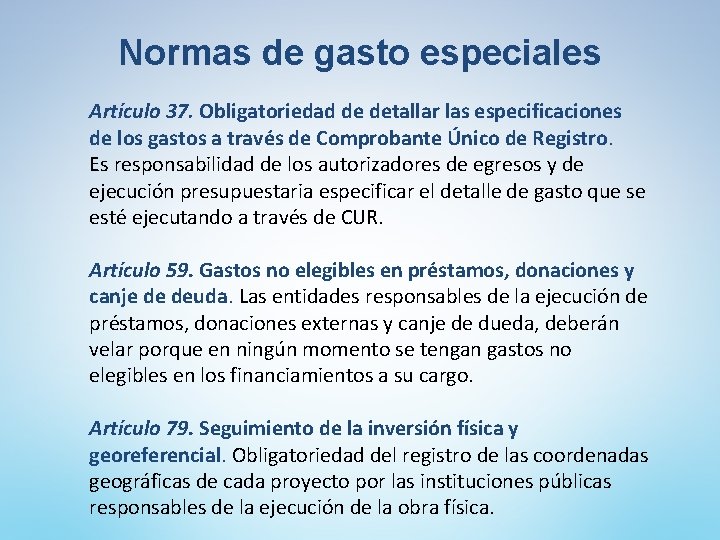 Normas de gasto especiales

Artículo 37. Obligatoriedad de detallar las especificaciones de los gastos a través de Comprobante Único de Registro. Es responsabilidad de los autorizadores de egresos y de ejecución presupuestaria especificar el detalle de gasto que se esté ejecutando a través de CUR.

Artículo 59. Gastos no elegibles en préstamos, donaciones y canje de deuda. Las entidades responsables de la ejecución de préstamos, donaciones externas y canje de dueda, deberán velar porque en ningún momento se tengan gastos no elegibles en los financiamientos a su cargo.

Artículo 79. Seguimiento de la inversión física y georeferencial. Obligatoriedad del registro de las coordenadas geográficas de cada proyecto por las instituciones públicas responsables de la ejecución de la obra física.